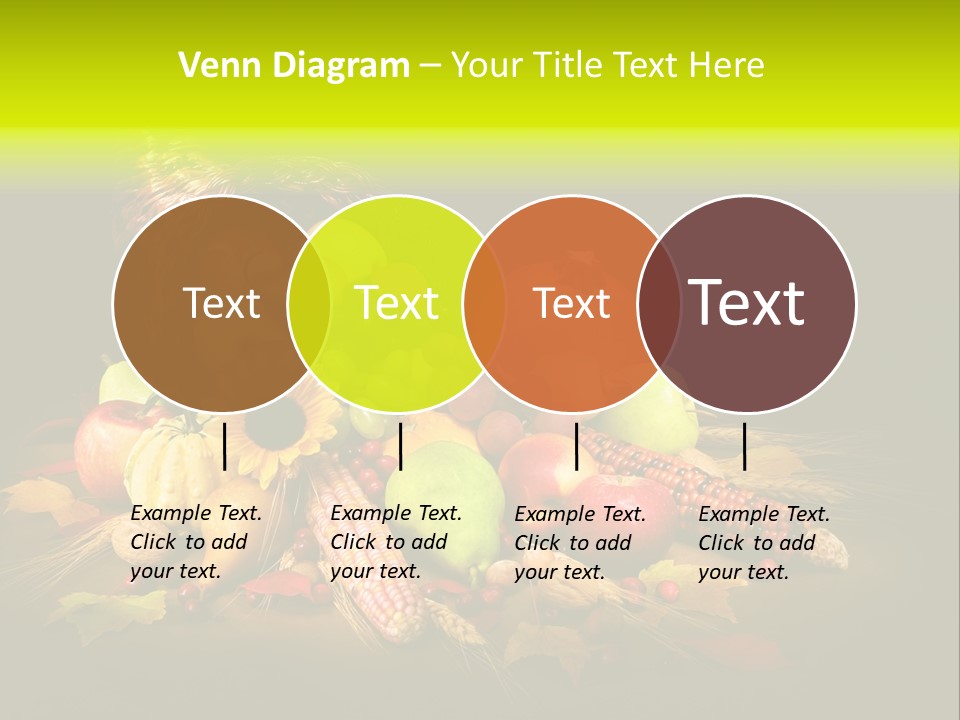 Venn Diagram – Your Title Text Here

Text

Text

Text

Text

Example Text. Click to add your text.

Example Text. Click to add your text.

Example Text. Click to add your text.

Example Text. Click to add your text.